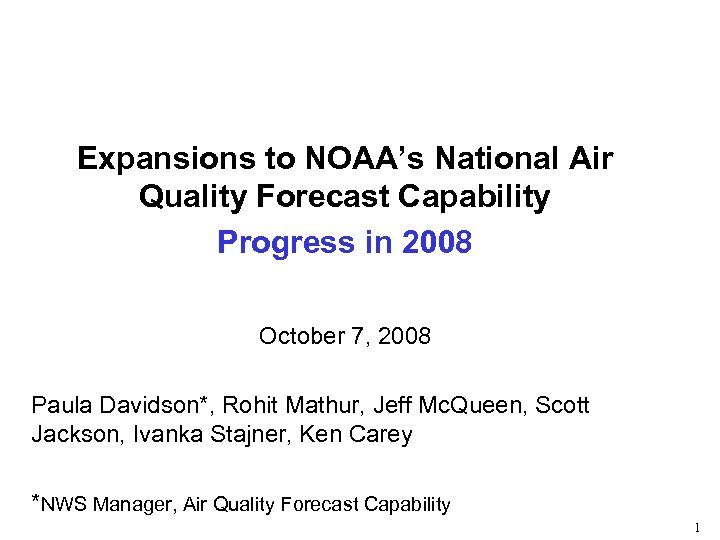 Expansions to NOAA's National Air Quality Forecast Capability

Progress in 2008

October 7, 2008

Paula Davidson*, Rohit Mathur, Jeff McQueen, Scott Jackson, Ivanka Stajner, Ken Carey

*NWS Manager, Air Quality Forecast Capability

1